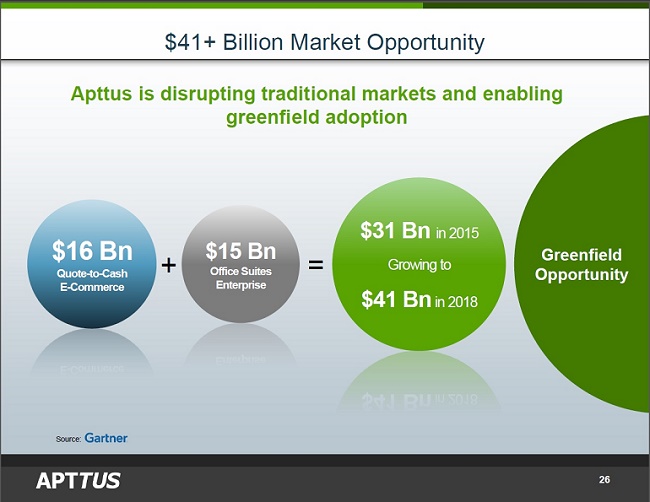 $41+ Billion Market Opportunity

Apttus is disrupting traditional markets and enabling greenfield adoption

$16 Bn
Quote-to-Cash
E-Commerce

+

$15 Bn
Office Suites
Enterprise

=

$31 Bn in 2015
Growing to
$41 Bn in 2018

Greenfield Opportunity

Source: Gartner

APTTUS

26